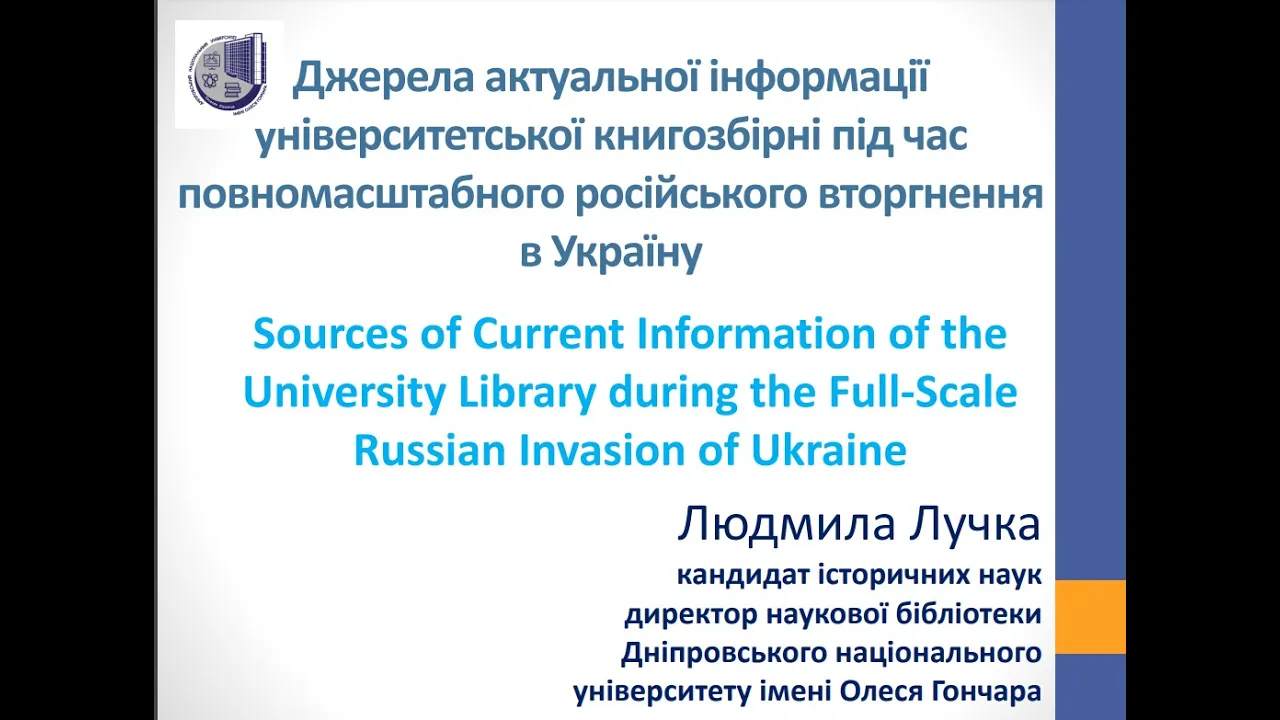 Джерела актуальної інформації університетської книгозбірні під час повномасштабного російського вторгнення в Україну

Sources of Current Information of the University Library during the Full-Scale Russian Invasion of Ukraine

Людмила Лучка

кандидат історичних наук
директор наукової бібліотеки
Дніпровського національного
університету імені Олеся Гончара